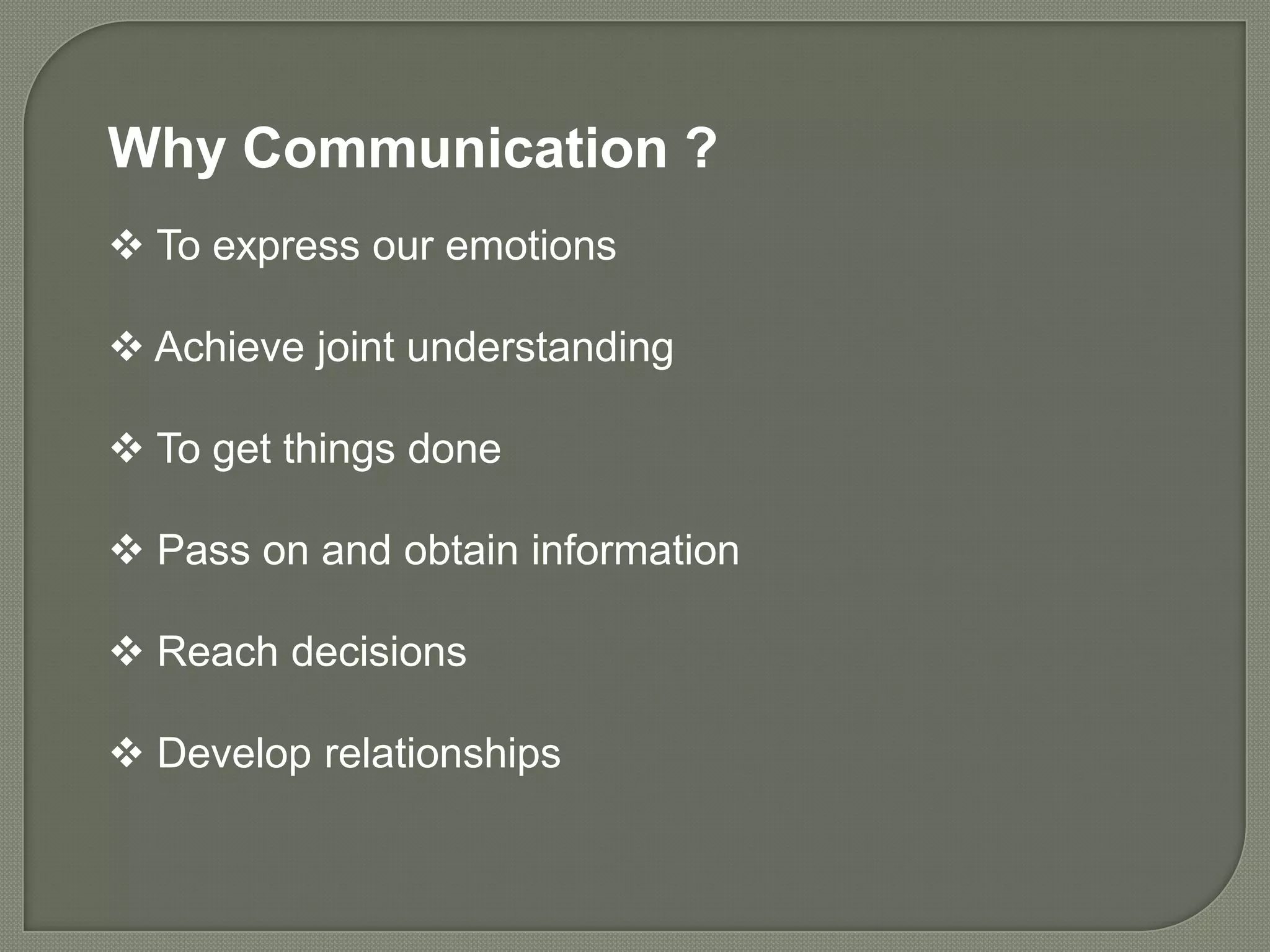 Why Communication ?

❖ To express our emotions

❖ Achieve joint understanding

❖ To get things done

❖ Pass on and obtain information

❖ Reach decisions

❖ Develop relationships